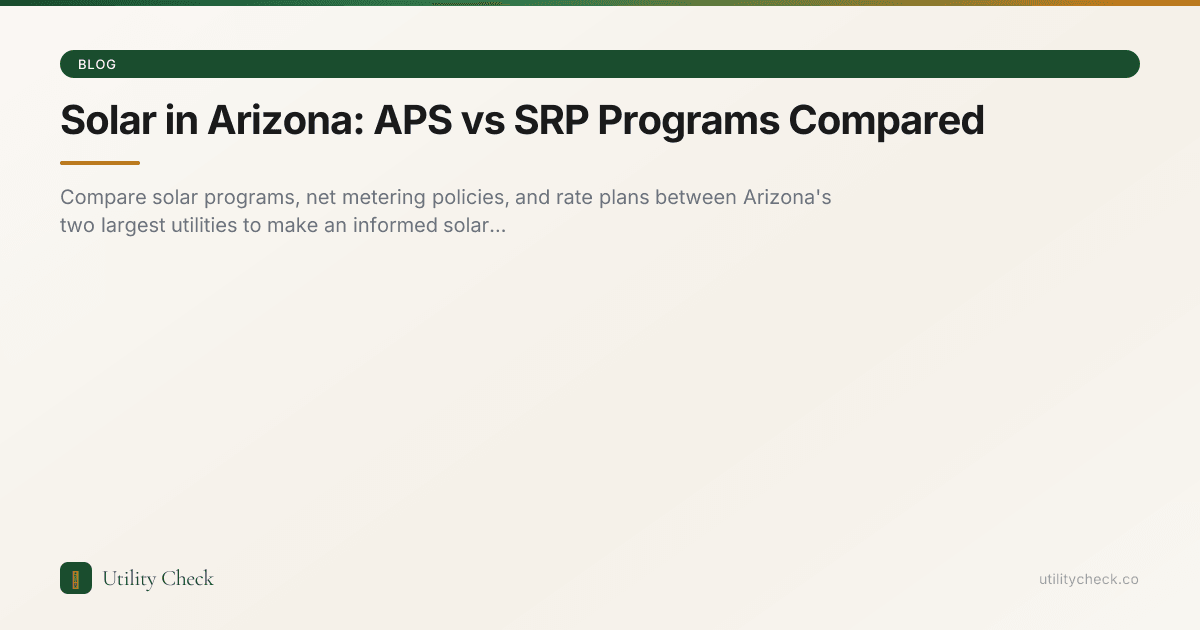 BLOG

Solar in Arizona: APS vs SRP Programs Compared

Compare solar programs, net metering policies, and rate plans between Arizona's two largest utilities to make an informed solar...

Utility Check

utilitycheck.co